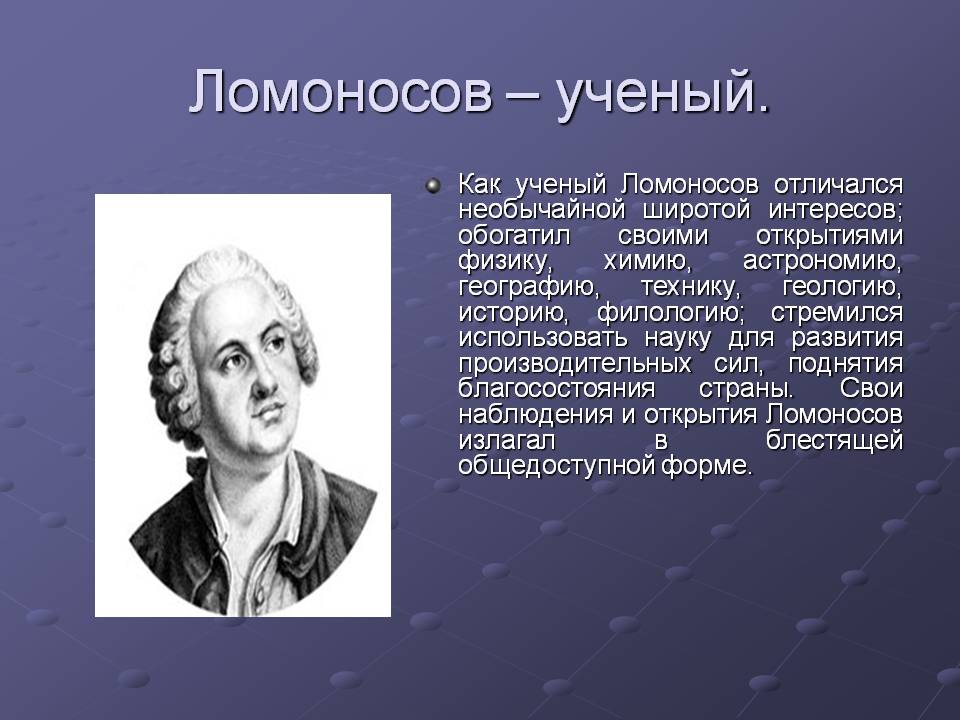 Ломоносов – ученый.

Как ученый Ломоносов отличался необычайной широтой интересов; обогатил своими открытиями физику, химию, астрономию, географию, технику, геологию, историю, филологию; стремился использовать науку для развития производительных сил, поднятия благосостояния страны. Свои наблюдения и открытия Ломоносов излагал в блестящей общедоступной форме.